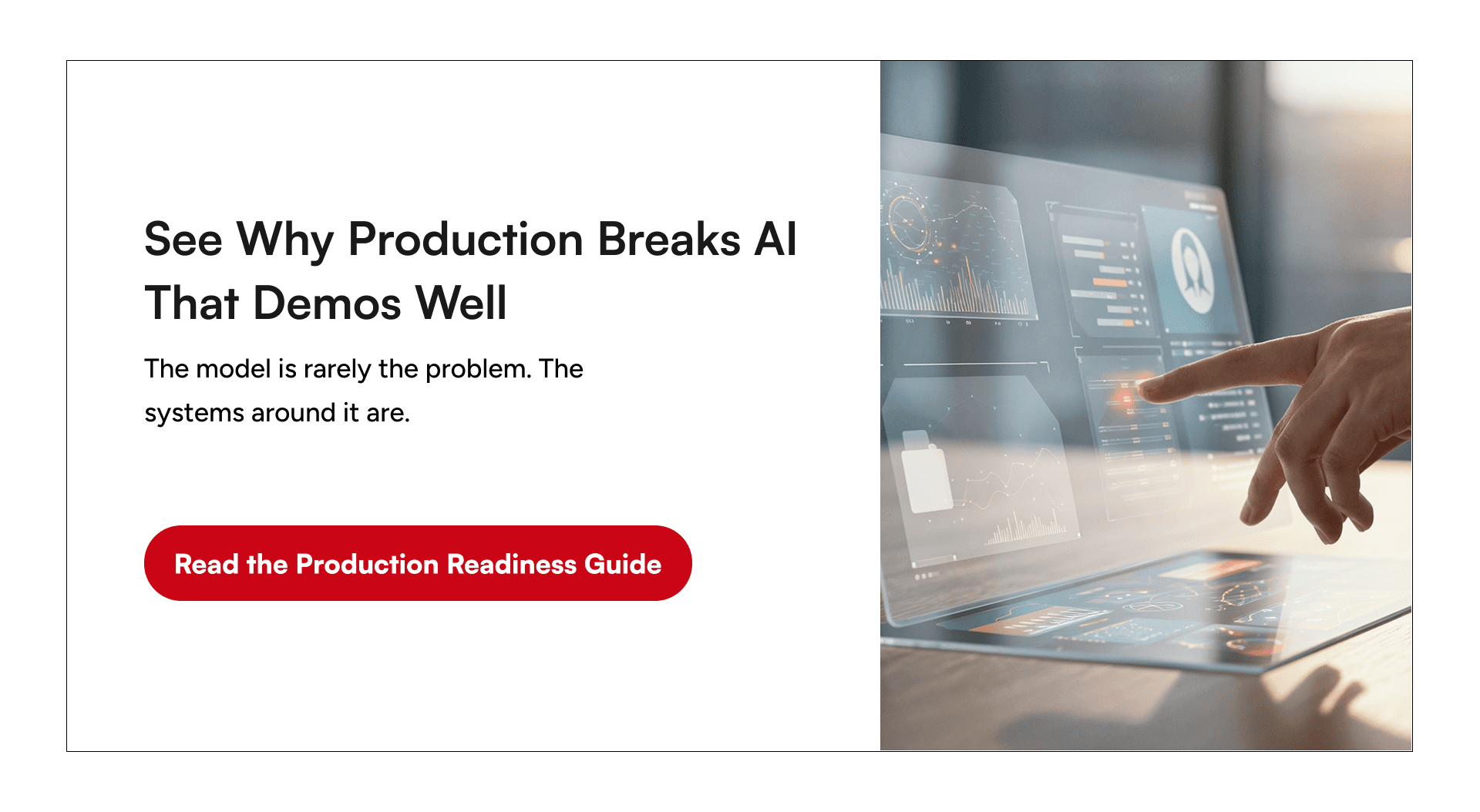 See Why Production Breaks AI That Demos Well

The model is rarely the problem. The systems around it are.

Read the Production Readiness Guide